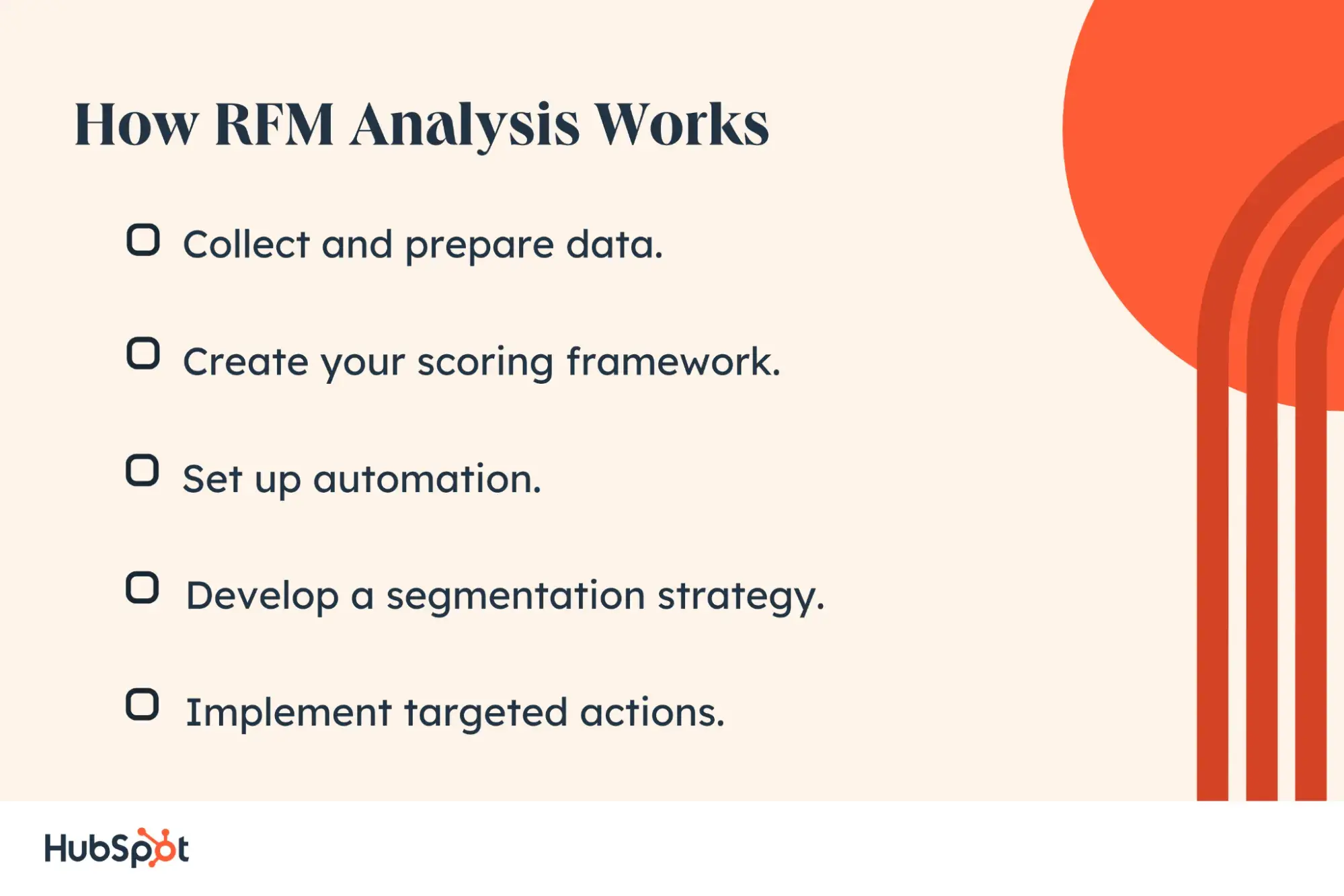 How RFM Analysis Works

Collect and prepare data.

Create your scoring framework.

Set up automation.

Develop a segmentation strategy.

Implement targeted actions.

HubSpot